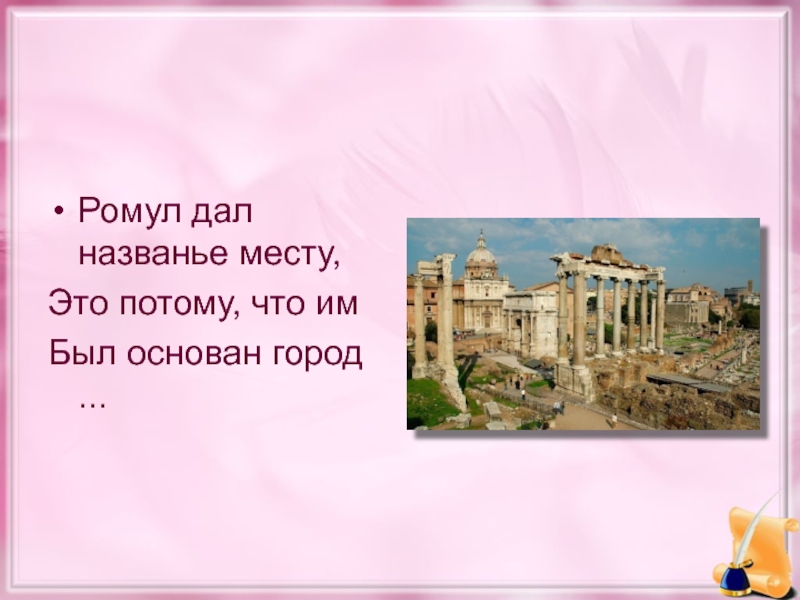 • Ромул дал названье месту,

Это потому, что им

Был основан город …